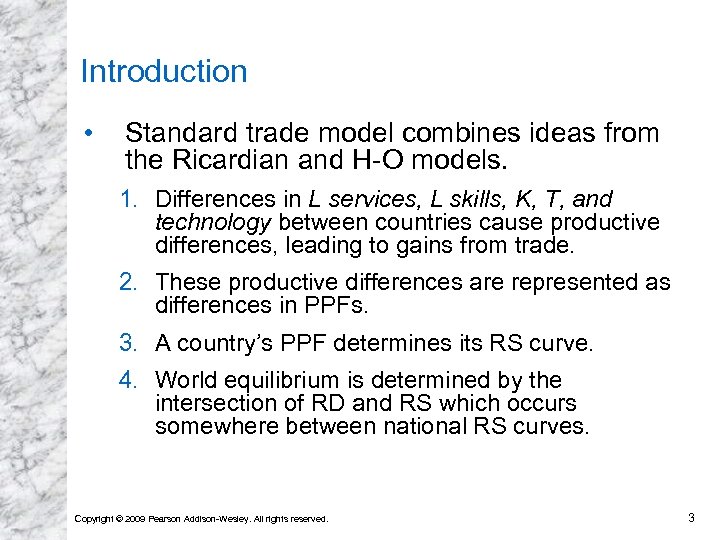 Introduction

• Standard trade model combines ideas from the Ricardian and H-O models.

1. Differences in L services, L skills, K, T, and technology between countries cause productive differences, leading to gains from trade.

2. These productive differences are represented as differences in PPFs.

3. A country's PPF determines its RS curve.

4. World equilibrium is determined by the intersection of RD and RS which occurs somewhere between national RS curves.

Copyright © 2009 Pearson Addison-Wesley. All rights reserved.

3